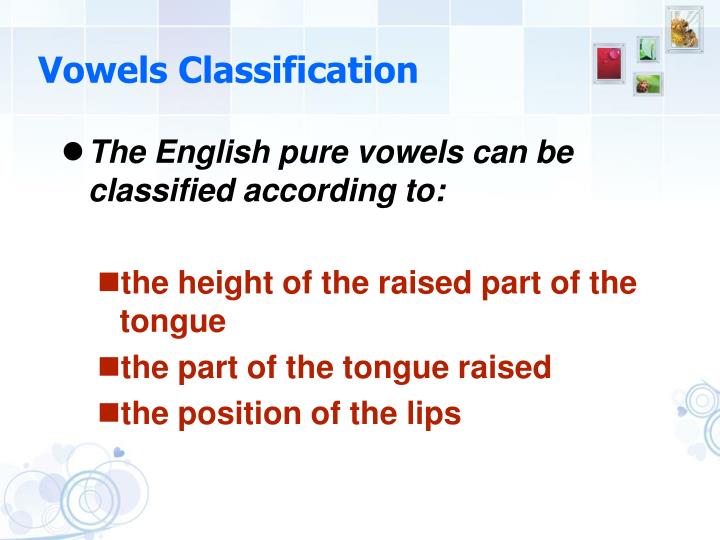 Vowels Classification

● The English pure vowels can be classified according to:

■ the height of the raised part of the tongue
■ the part of the tongue raised
■ the position of the lips